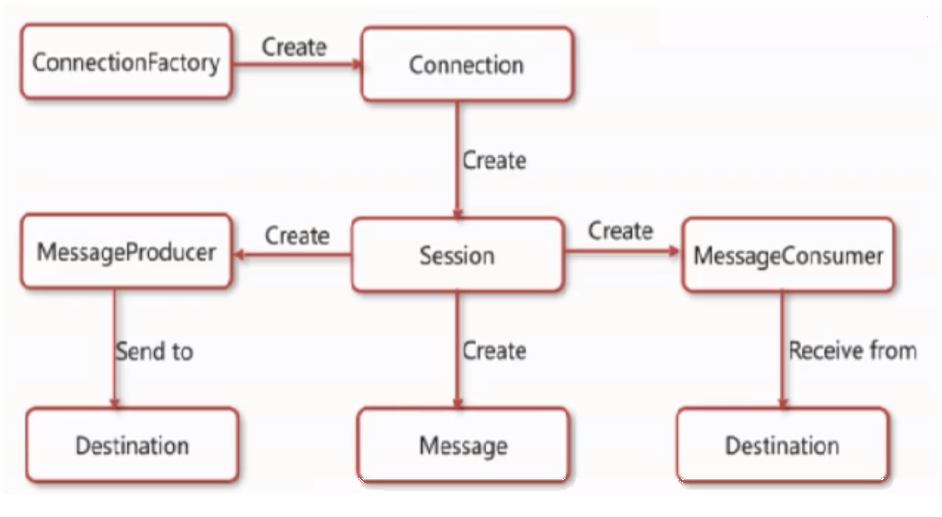 ConnectionFactory
Create
Connection
Create
MessageProducer
Create
Session
Create
MessageConsumer
Send to
Create
Receive from
Destination
Message
Destination